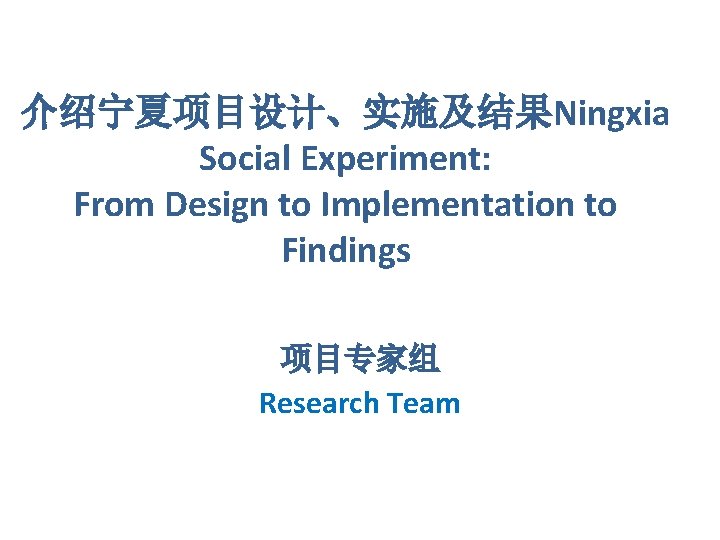 介绍宁夏项目设计、实施及结果Ningxia Social Experiment: From Design to Implementation to Findings

项目专家组
Research Team